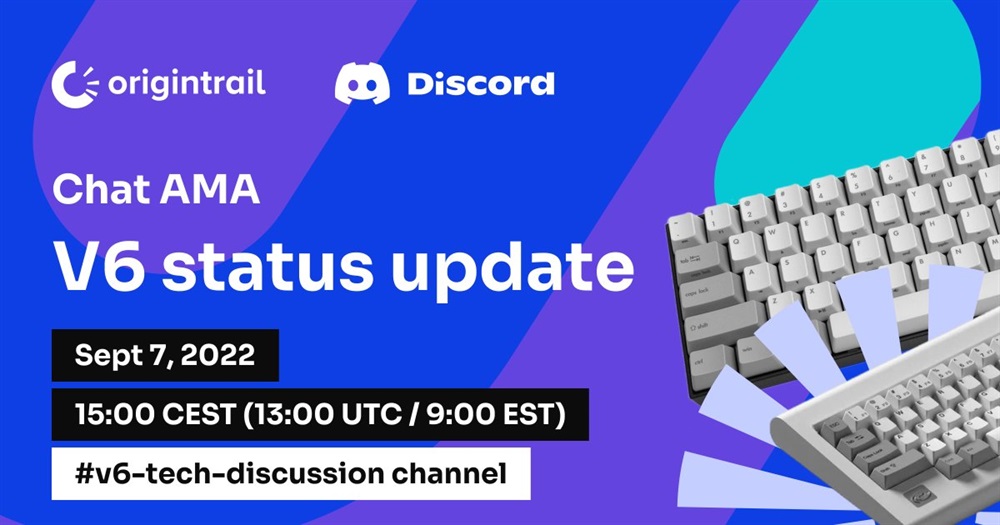 origintrail

Discord

Chat AMA

V6 status update

Sept 7, 2022

15:00 CEST (13:00 UTC / 9:00 EST)

#v6-tech-discussion channel